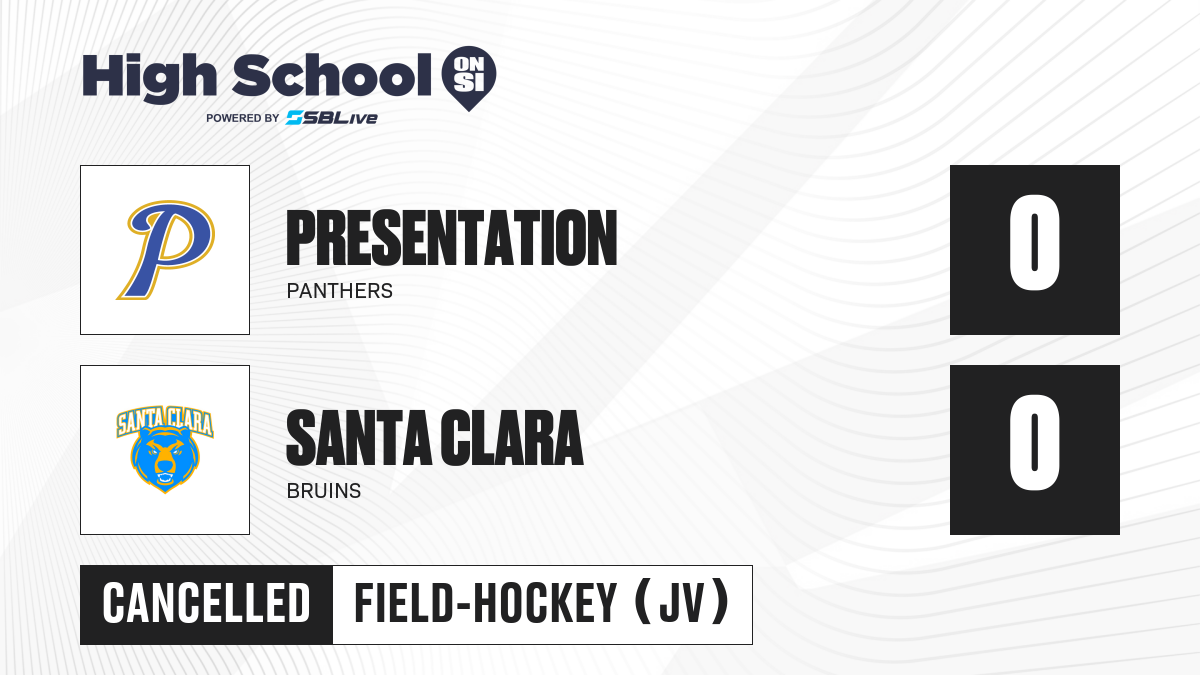 High School ON SI
POWERED BY SBLive

P

PRESENTATION
PANTHERS

0

SANTA CLARA

SANTA CLARA
BRUINS

0

CANCELLED FIELD-HOCKEY (JV)